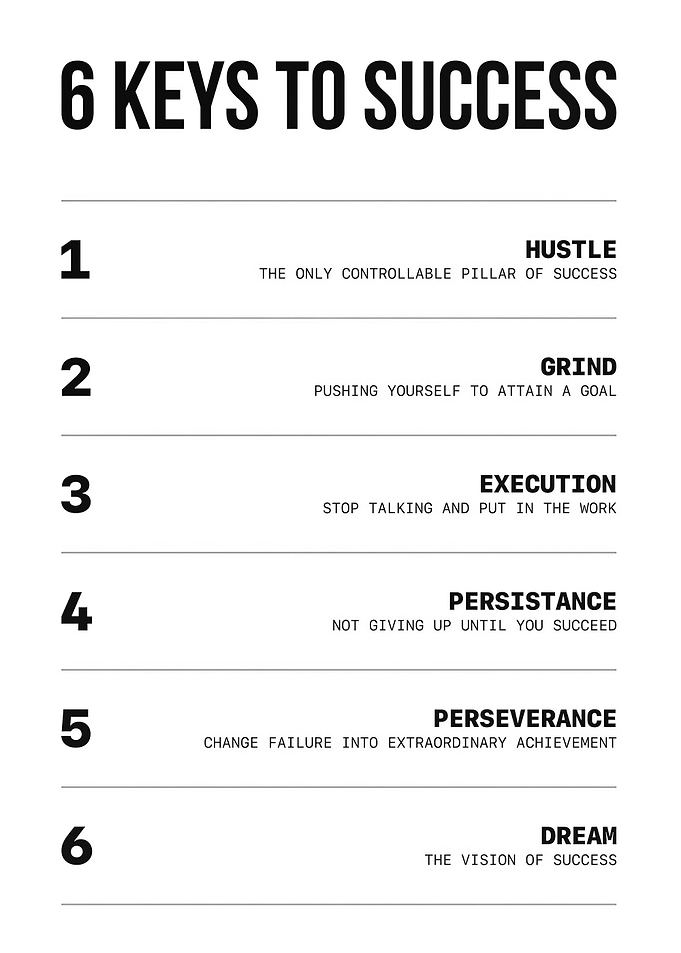 6 KEYS TO SUCCESS

1

HUSTLE
THE ONLY CONTROLLABLE PILLAR OF SUCCESS

2

GRIND
PUSHING YOURSELF TO ATTAIN A GOAL

3

EXECUTION
STOP TALKING AND PUT IN THE WORK

4

PERSISTANCE
NOT GIVING UP UNTIL YOU SUCCEED

5

PERSEVERANCE
CHANGE FAILURE INTO EXTRAORDINARY ACHIEVEMENT

6

DREAM
THE VISION OF SUCCESS